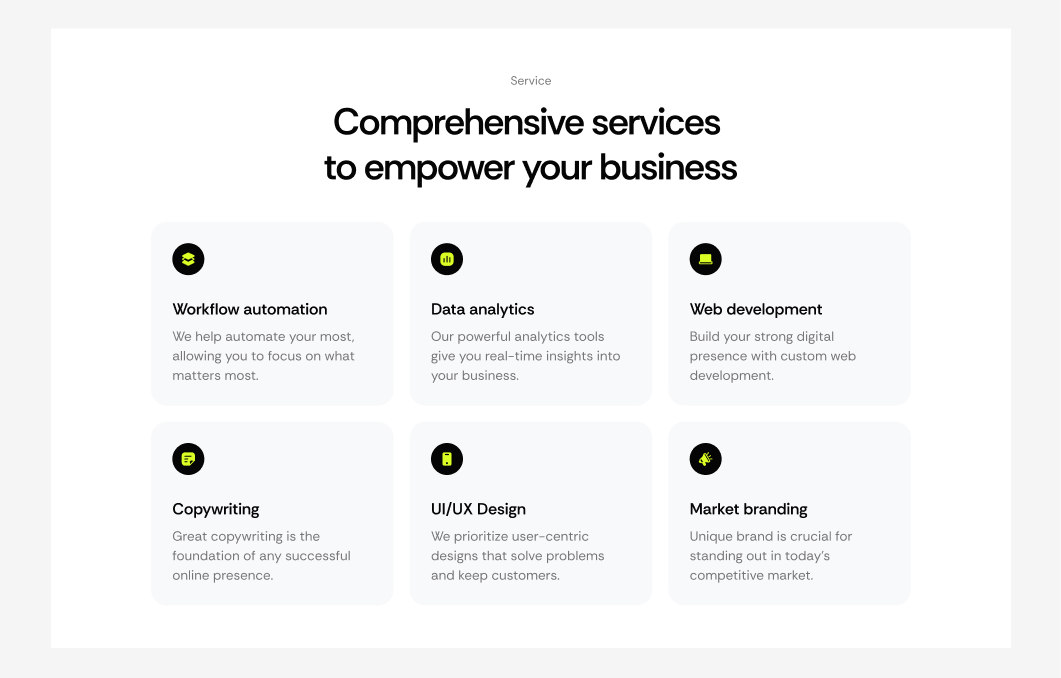 Service

Comprehensive services to empower your business

Workflow automation
We help automate your most, allowing you to focus on what matters most.

Data analytics
Our powerful analytics tools give you real-time insights into your business.

Web development
Build your strong digital presence with custom web development.

Copywriting
Great copywriting is the foundation of any successful online presence.

UI/UX Design
We prioritize user-centric designs that solve problems and keep customers.

Market branding
Unique brand is crucial for standing out in today's competitive market.